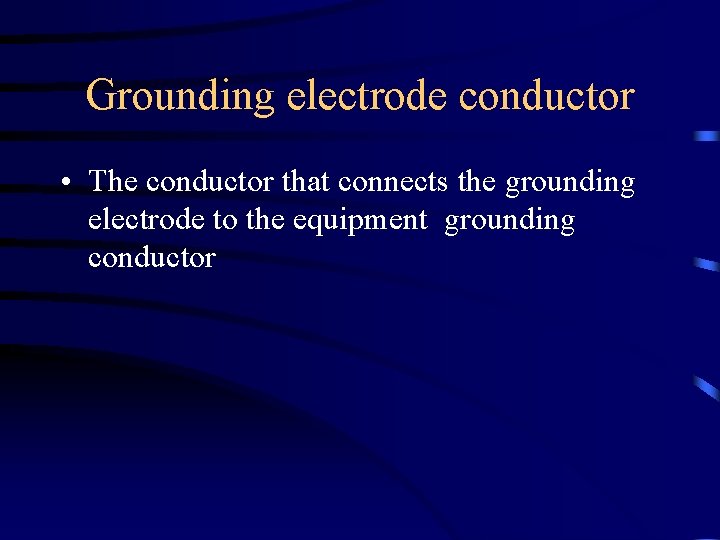 Grounding electrode conductor

• The conductor that connects the grounding electrode to the equipment  grounding conductor